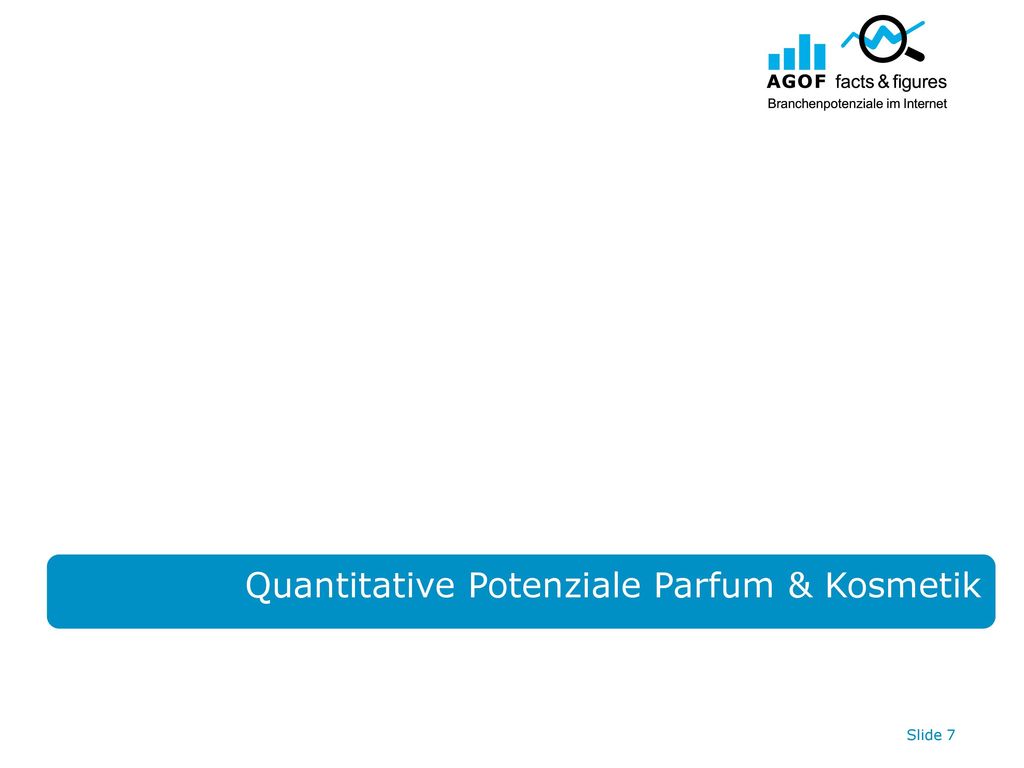 AGOF facts & figures
Branchenpotenziale im Internet

Quantitative Potenziale Parfum & Kosmetik

Slide 7